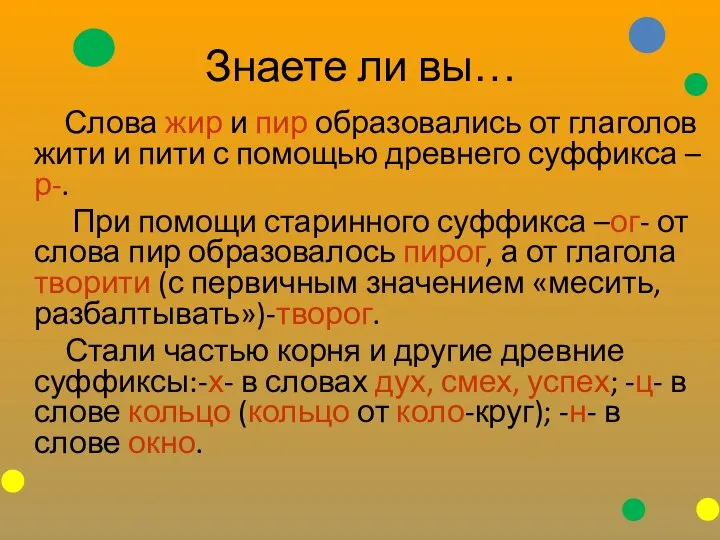 Знаете ли вы…

Слова жир и пир образовались от глаголов жити и пити с помощью древнего суффикса –р-.

При помощи старинного суффикса –ог- от слова пир образовалось пирог, а от глагола творити (с первичным значением «месить, разбалтывать»)-творог.

Стали частью корня и другие древние суффиксы:-х- в словах дух, смех, успех; -ц- в слове кольцо (кольцо от коло-круг); -н- в слове окно.